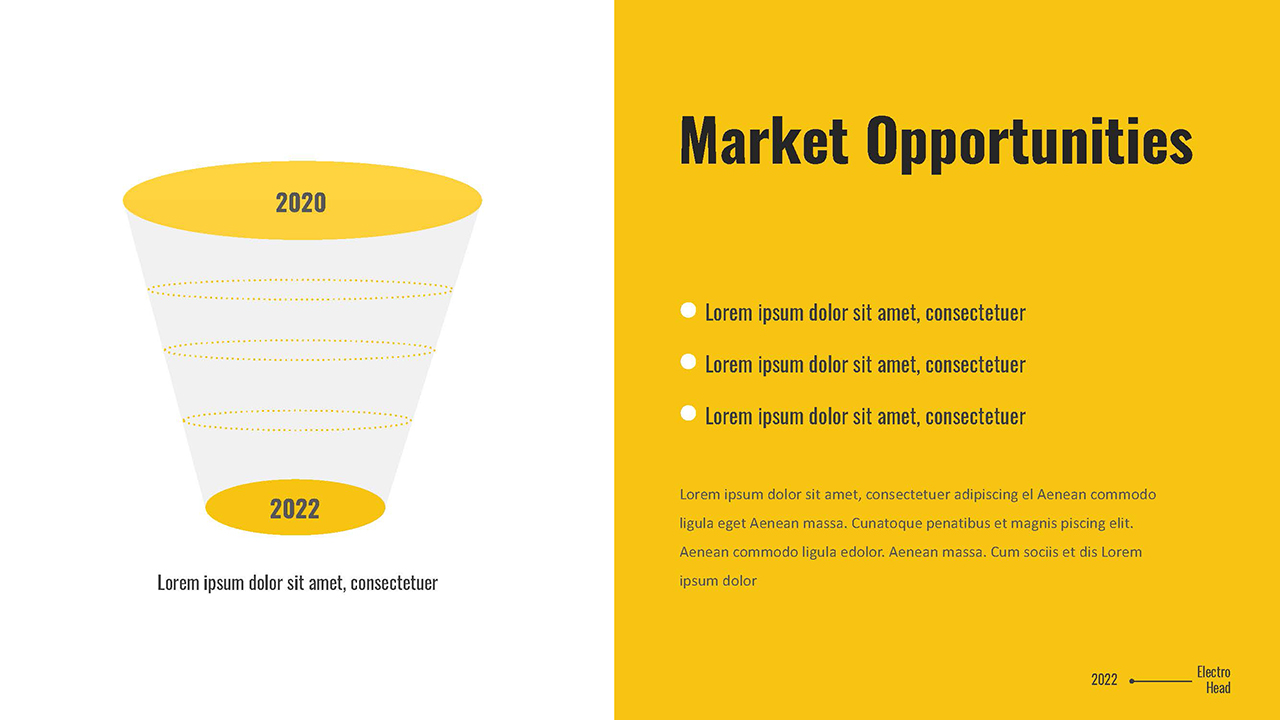 2020

2022

Lorem ipsum dolor sit amet, consectetuer

Market Opportunities

Lorem ipsum dolor sit amet, consectetuer

Lorem ipsum dolor sit amet, consectetuer

Lorem ipsum dolor sit amet, consectetuer

Lorem ipsum dolor sit amet, consectetuer adipiscing el Aenean commodo ligula eget Aenean massa. Cunatoque penatibus et magnis piscing elit. Aenean commodo ligula edolor. Aenean massa. Cum sociis et dis Lorem ipsum dolor

2022

Electro Head